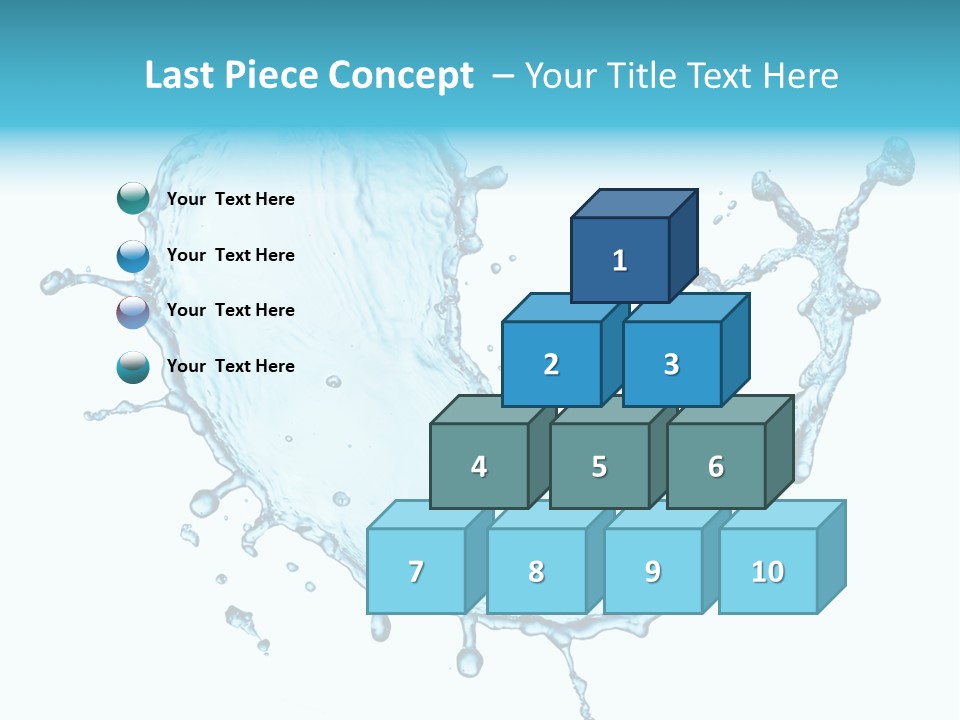 Last Piece Concept – Your Title Text Here

Your Text Here

Your Text Here

Your Text Here

Your Text Here

1

2

3

4

5

6

7

8

9

10